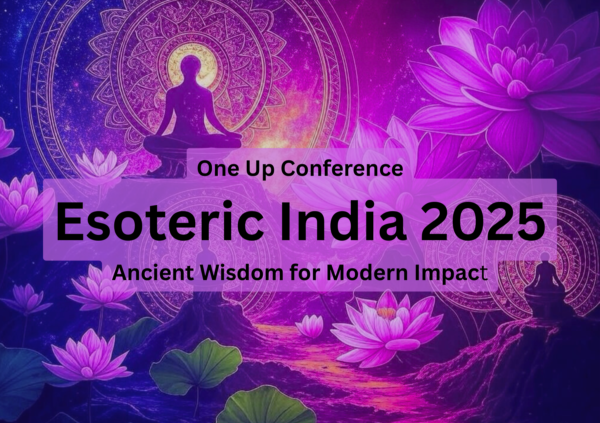 One Up Conference

Esoteric India 2025

Ancient Wisdom for Modern Impact